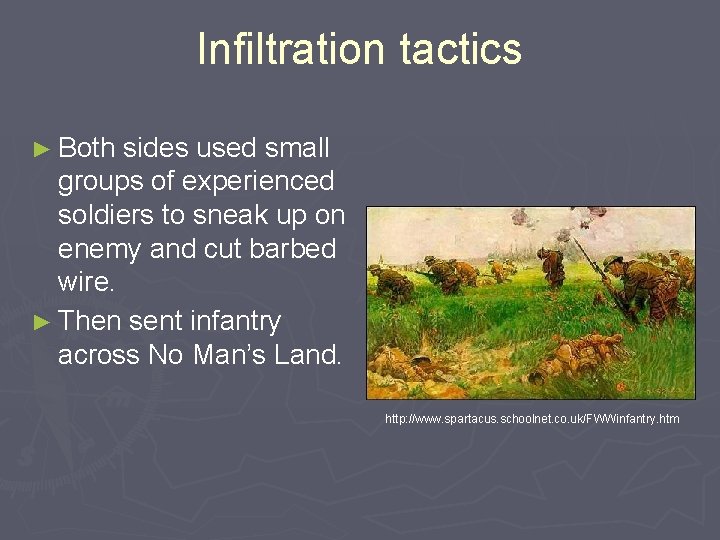 Infiltration tactics

► Both sides used small groups of experienced soldiers to sneak up on enemy and cut barbed wire.

► Then sent infantry across No Man's Land.

http://www.spartacus.schoolnet.co.uk/FWWinfantry.htm